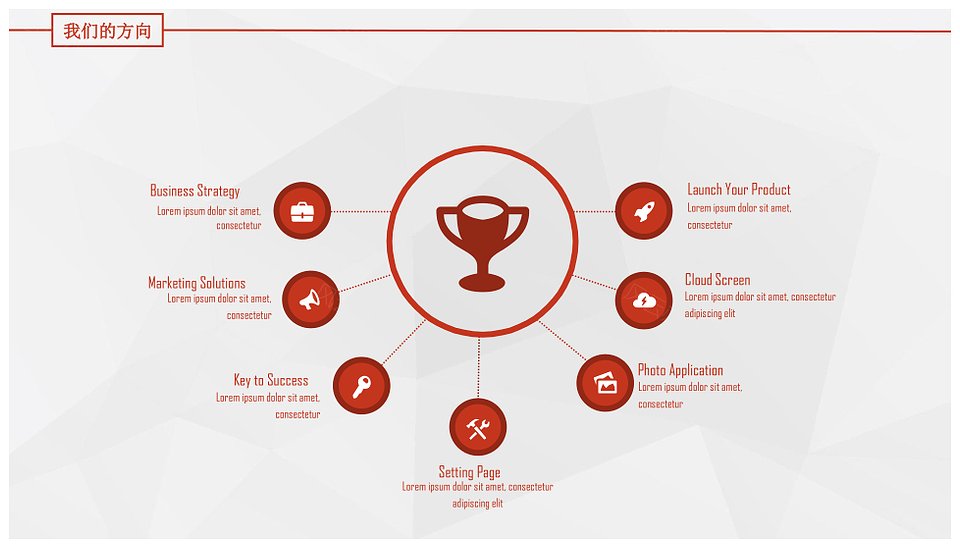 我们的方向

Business Strategy
Lorem ipsum dolor sit amet, consectetur

Marketing Solutions
Lorem ipsum dolor sit amet, consectetur

Key to Success
Lorem ipsum dolor sit amet, consectetur

Setting Page
Lorem ipsum dolor sit amet, consectetur adipiscing elit

Launch Your Product
Lorem ipsum dolor sit amet, consectetur

Cloud Screen
Lorem ipsum dolor sit amet, consectetur adipiscing elit

Photo Application
Lorem ipsum dolor sit amet, consectetur